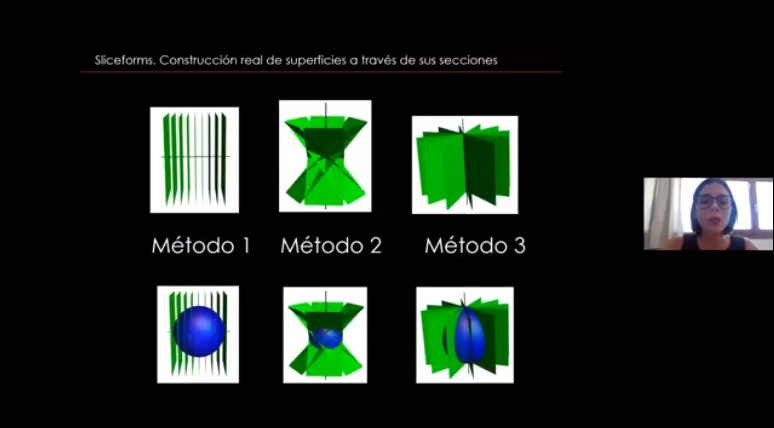 Sliceforms. Construcción real de superficies a través de sus secciones

Método 1 Método 2 Método 3